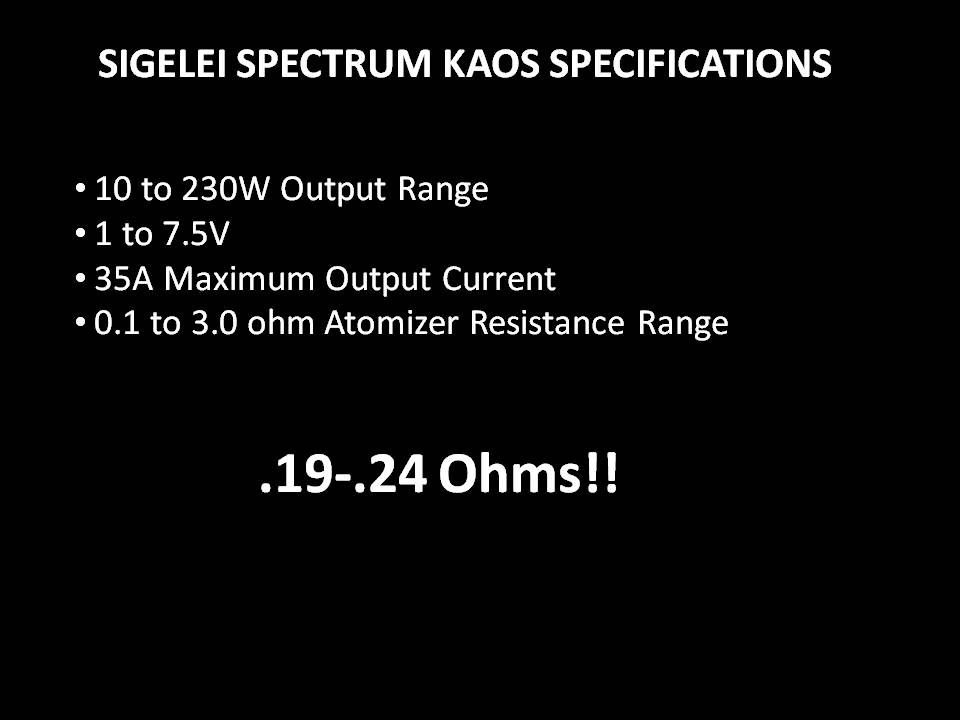 SIGELEI SPECTRUM KAOS SPECIFICATIONS

• 10 to 230W Output Range
• 1 to 7.5V
• 35A Maximum Output Current
• 0.1 to 3.0 ohm Atomizer Resistance Range

.19-.24 Ohms!!